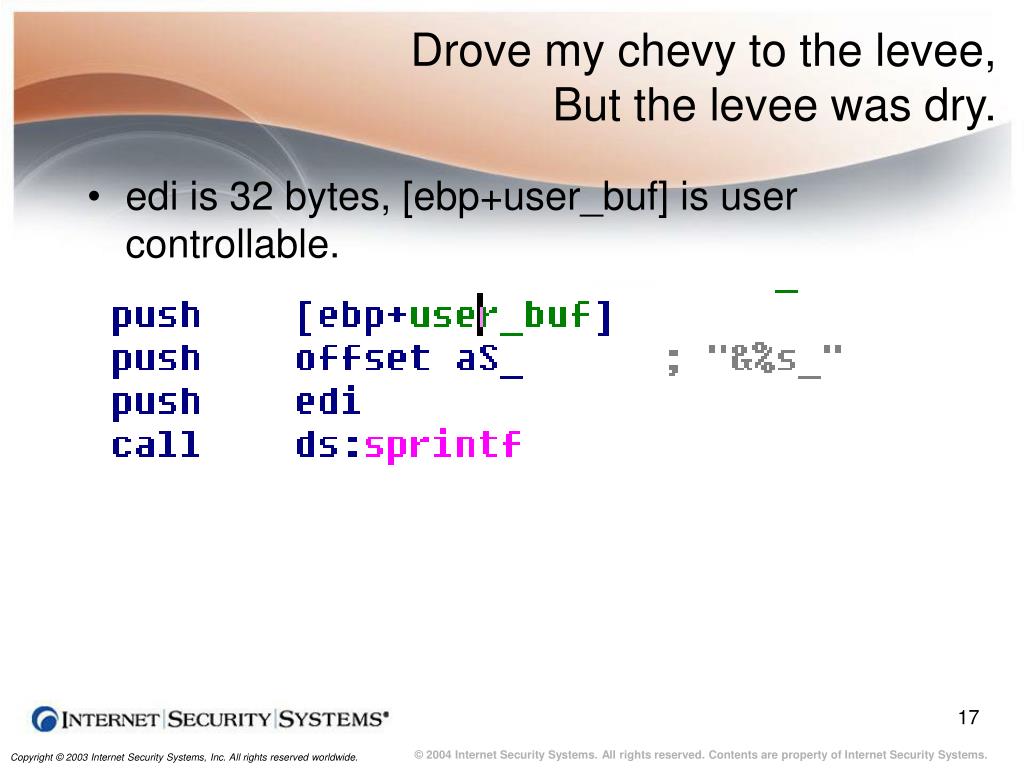 Drove my chevy to the levee,
But the levee was dry.

• edi is 32 bytes, [ebp+user_buf] is user controllable.

_

push [ebp+user_buf]
push offset aS_ ; "&%s_"
push edi
call ds:sprintf

INTERNET SECURITY SYSTEMS®

17

Copyright © 2003 Internet Security Systems, Inc. All rights reserved worldwide.

© 2004 Internet Security Systems. All rights reserved. Contents are property of Internet Security Systems.